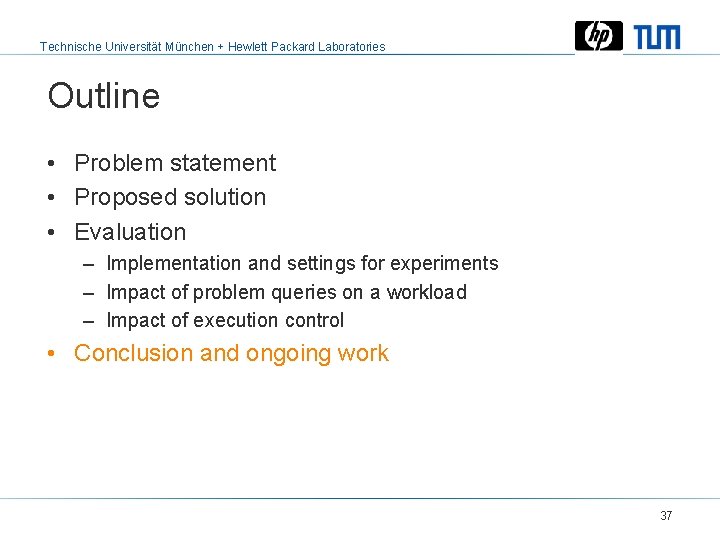 Technische Universität München + Hewlett Packard Laboratories

hp TUM

Outline

• Problem statement
• Proposed solution
• Evaluation
– Implementation and settings for experiments
– Impact of problem queries on a workload
– Impact of execution control
• Conclusion and ongoing work

37